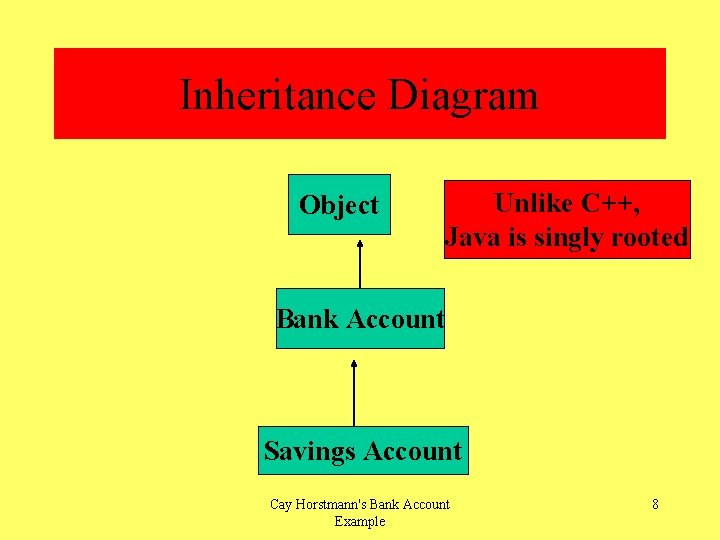 Inheritance Diagram

Object

Unlike C++,
Java is singly rooted

Bank Account

Savings Account

Cay Horstmann's Bank Account Example

8